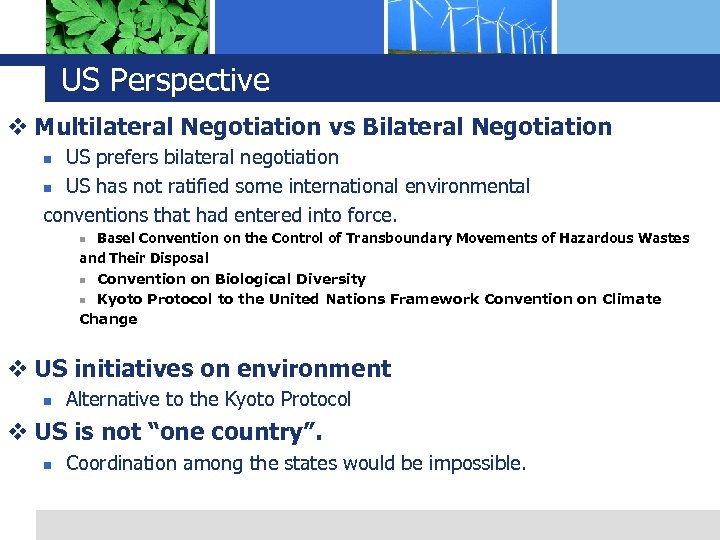 US Perspective

❖ Multilateral Negotiation vs Bilateral Negotiation

▪ US prefers bilateral negotiation

▪ US has not ratified some international environmental conventions that had entered into force.

▪ Basel Convention on the Control of Transboundary Movements of Hazardous Wastes and Their Disposal

▪ Convention on Biological Diversity

▪ Kyoto Protocol to the United Nations Framework Convention on Climate Change

❖ US initiatives on environment

▪ Alternative to the Kyoto Protocol

❖ US is not “one country”.

▪ Coordination among the states would be impossible.